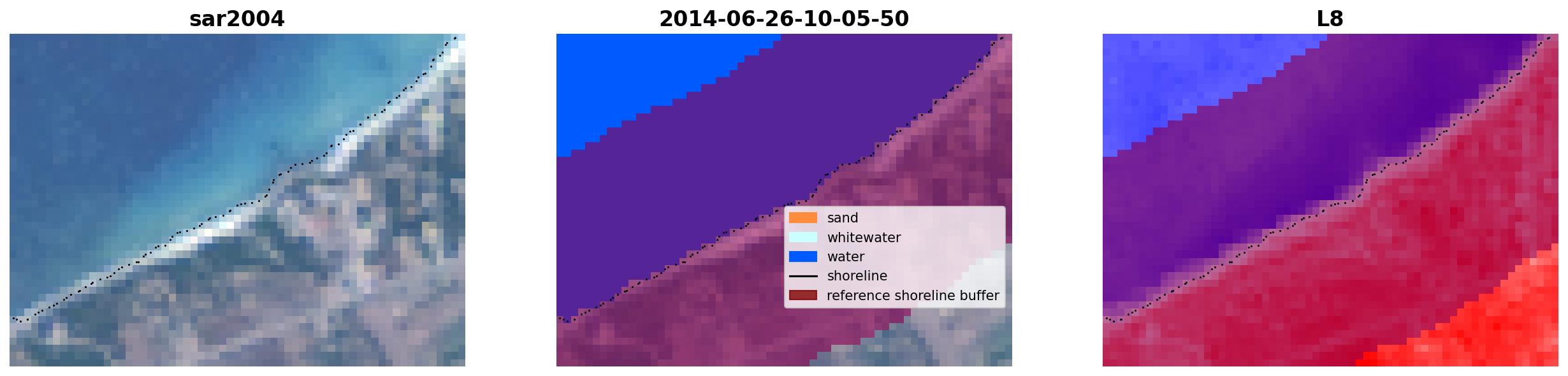 sar2004

2014-06-26-10-05-50

sand
whitewater
water
shoreline
reference shoreline buffer

L8